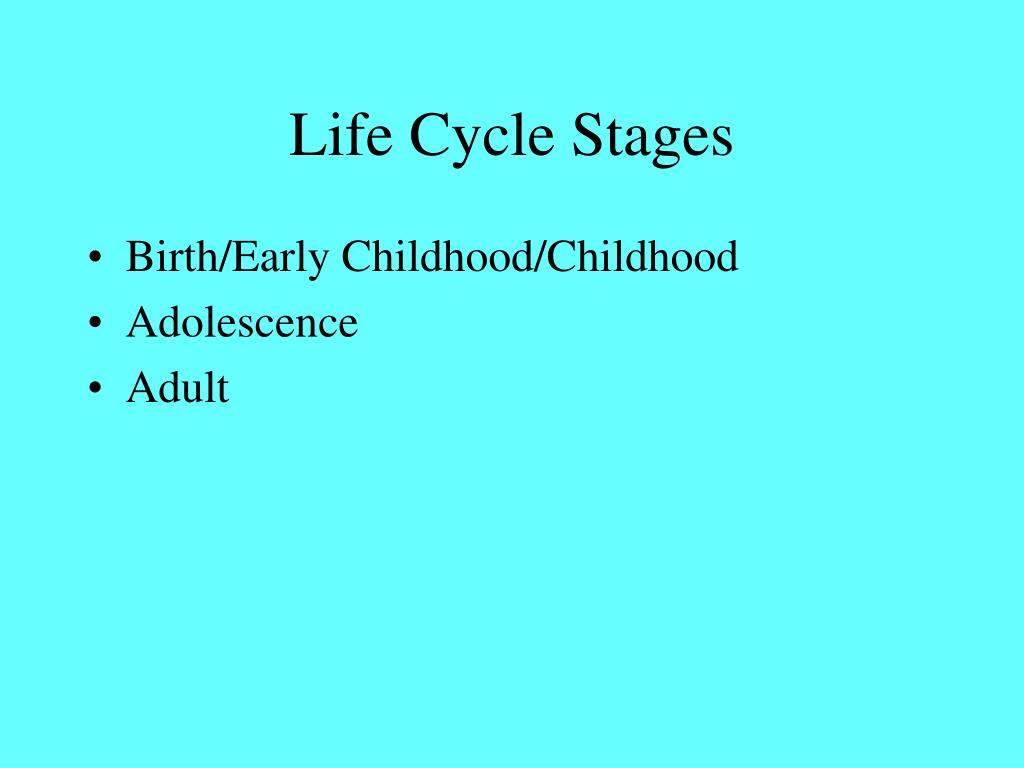 Life Cycle Stages

• Birth/Early Childhood/Childhood
• Adolescence
• Adult